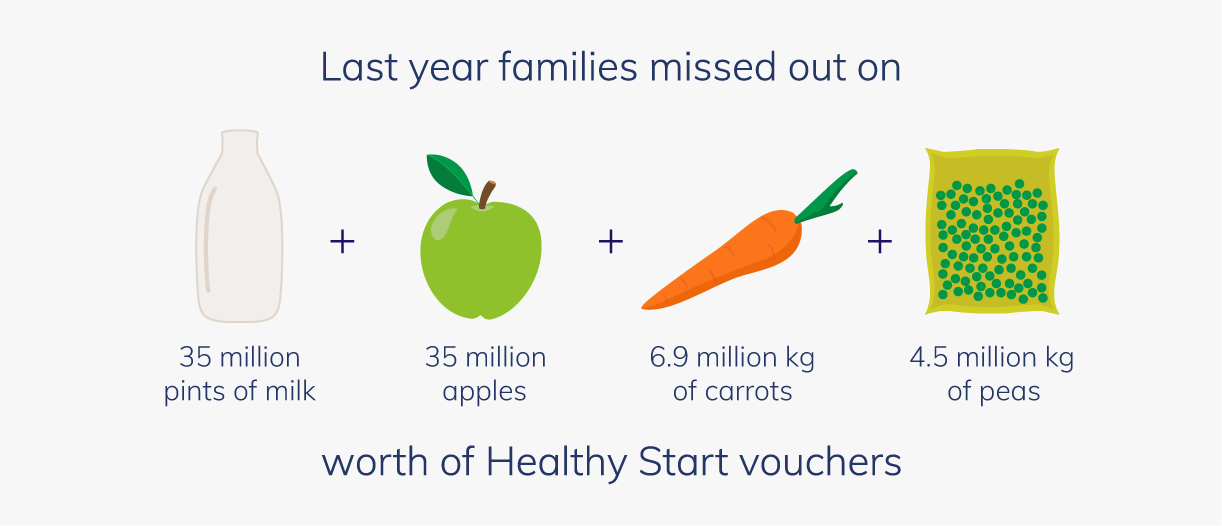 Last year families missed out on

35 million pints of milk + 35 million apples + 6.9 million kg of carrots + 4.5 million kg of peas

worth of Healthy Start vouchers